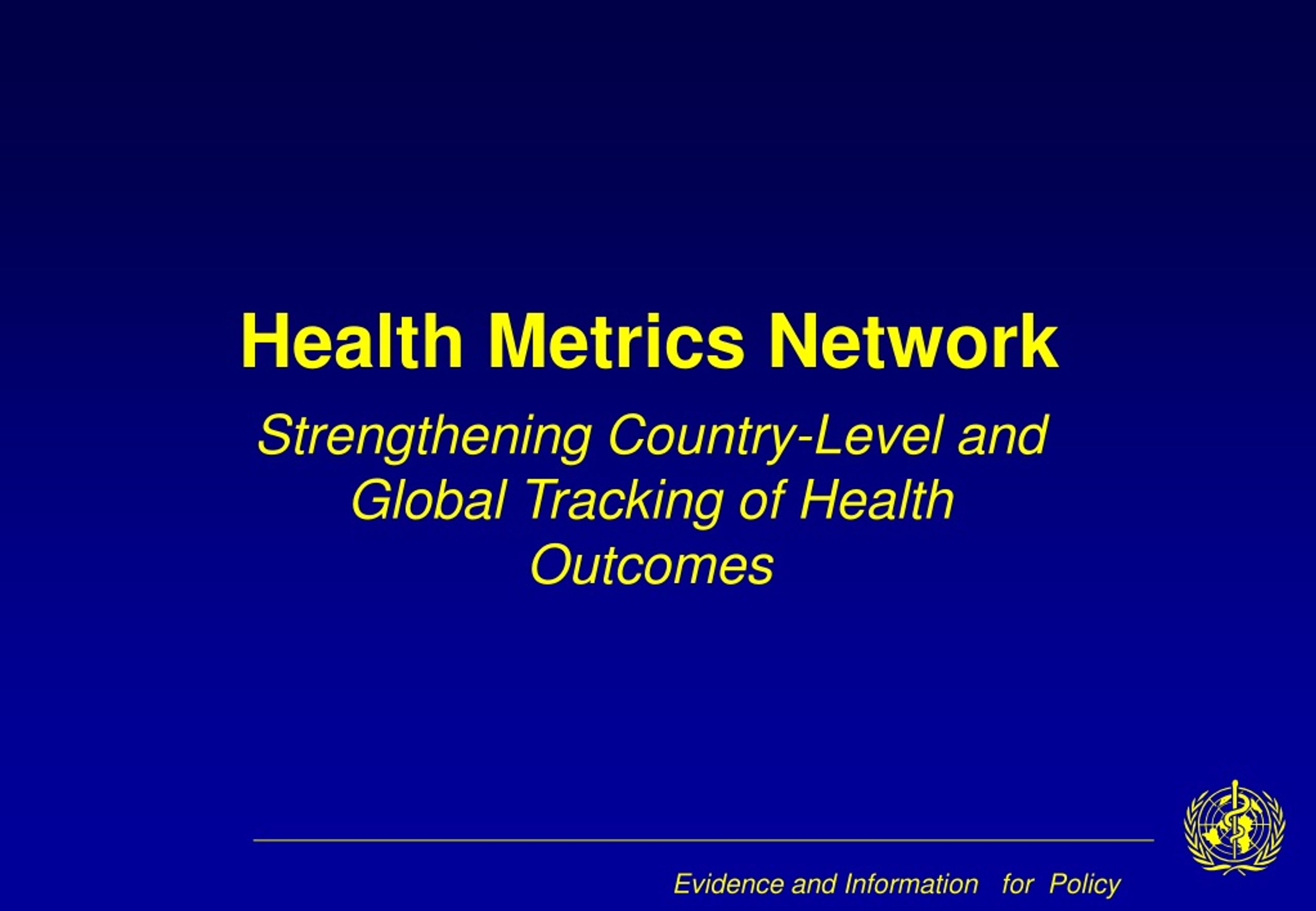 Health Metrics Network

Strengthening Country-Level and Global Tracking of Health Outcomes

Evidence and Information for Policy